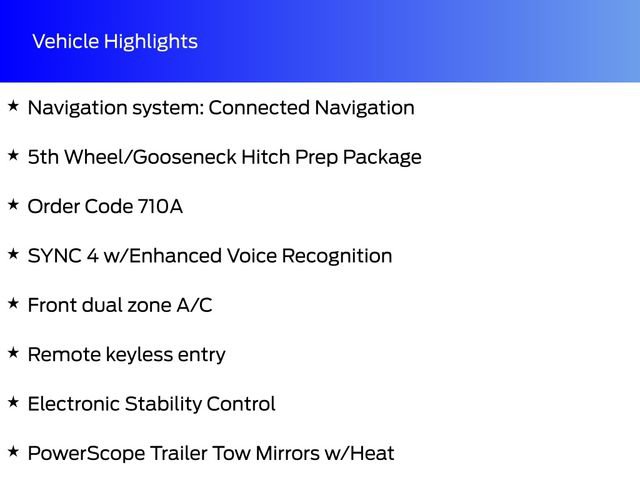 Vehicle Highlights

★ Navigation system: Connected Navigation

★ 5th Wheel/Gooseneck Hitch Prep Package

★ Order Code 710A

★ SYNC 4 w/Enhanced Voice Recognition

★ Front dual zone A/C

★ Remote keyless entry

★ Electronic Stability Control

★ PowerScope Trailer Tow Mirrors w/Heat